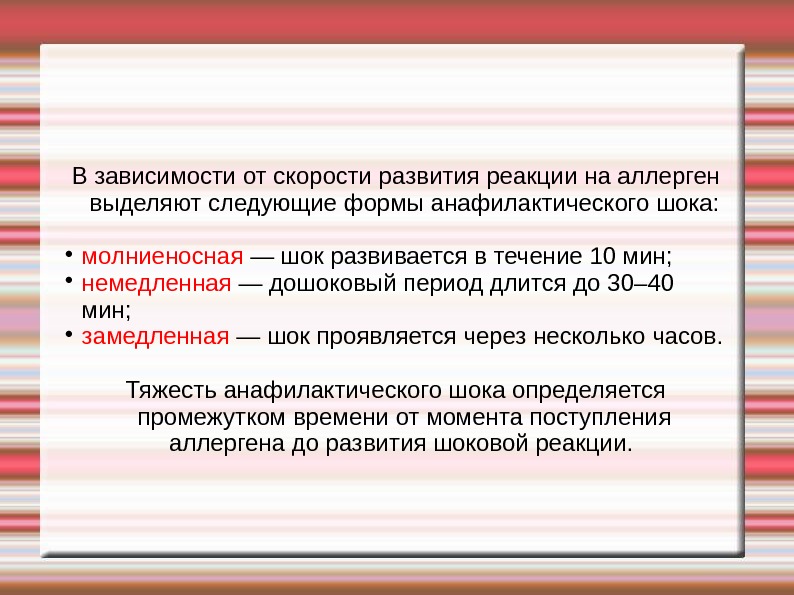 В зависимости от скорости развития реакции на аллерген выделяют следующие формы анафилактического шока:

• молниеносная — шок развивается в течение 10 мин;
• немедленная — дошоковый период длится до 30–40 мин;
• замедленная — шок проявляется через несколько часов.

Тяжесть анафилактического шока определяется промежутком времени от момента поступления аллергена до развития шоковой реакции.